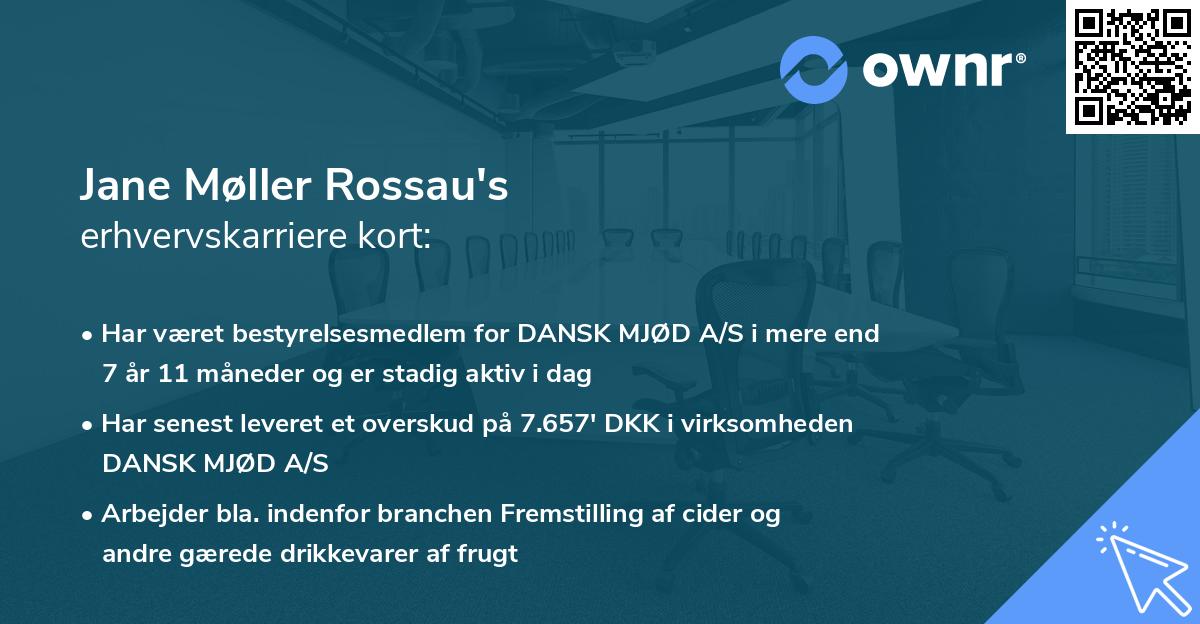 ownr®

Jane Møller Rossau's
erhvervskarriere kort:

• Har været bestyrelsesmedlem for DANSK MJØD A/S i mere end 7 år 11 måneder og er stadig aktiv i dag

• Har senest leveret et overskud på 7.657' DKK i virksomheden DANSK MJØD A/S

• Arbejder bla. indenfor branchen Fremstilling af cider og andre gærede drikkevarer af frugt